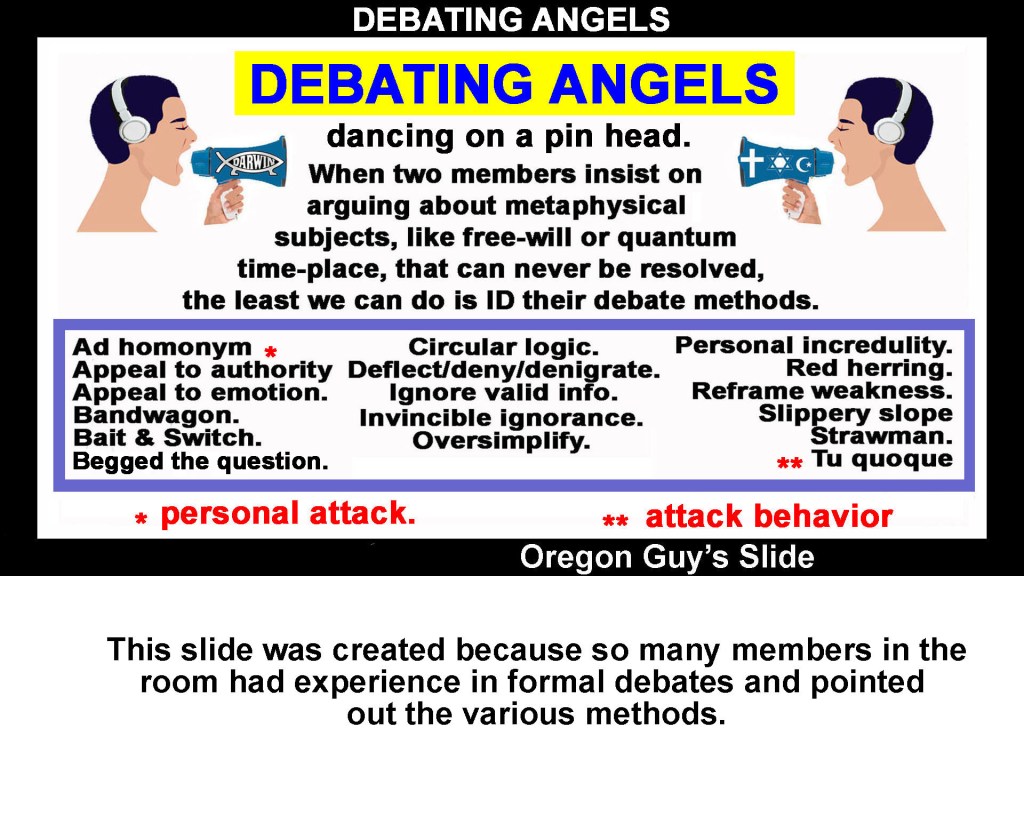 DEBATING ANGELS

DEBATING ANGELS

DARWIN

dancing on a pin head.
When two members insist on arguing about metaphysical subjects, like free-will or quantum time-place, that can never be resolved, the least we can do is ID their debate methods.

Ad homonym *
Appeal to authority
Appeal to emotion.
Bandwagon.
Bait & Switch.
Begged the question.

Circular logic.
Deflect/deny/denigrate.
Ignore valid info.
Invincible ignorance.
Oversimplify.

Personal incredulity.
Red herring.
Reframe weakness.
Slippery slope
Strawman.
** Tu quoque

* personal attack.

** attack behavior

Oregon Guy's Slide

This slide was created because so many members in the room had experience in formal debates and pointed out the various methods.